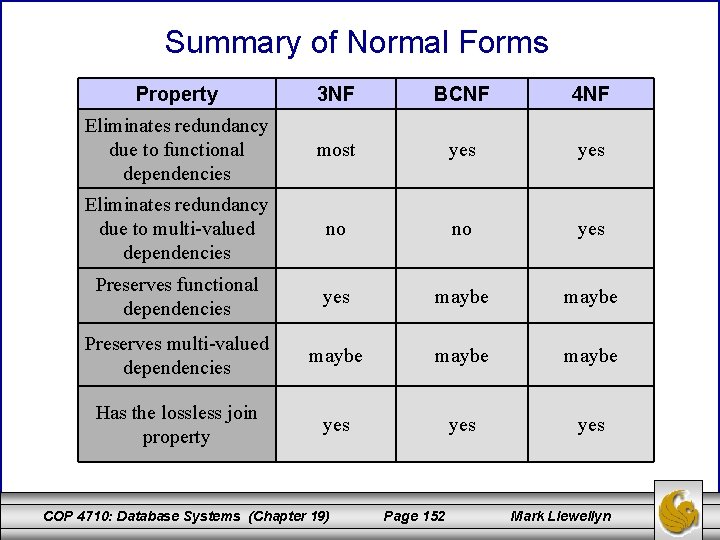 Summary of Normal Forms

| Property | 3NF | BCNF | 4NF |
|---|---|---|---|
| Eliminates redundancy due to functional dependencies | most | yes | yes |
| Eliminates redundancy due to multi-valued dependencies | no | no | yes |
| Preserves functional dependencies | yes | maybe | maybe |
| Preserves multi-valued dependencies | maybe | maybe | maybe |
| Has the lossless join property | yes | yes | yes |

COP 4710: Database Systems (Chapter 19) Page 152 Mark Llewellyn